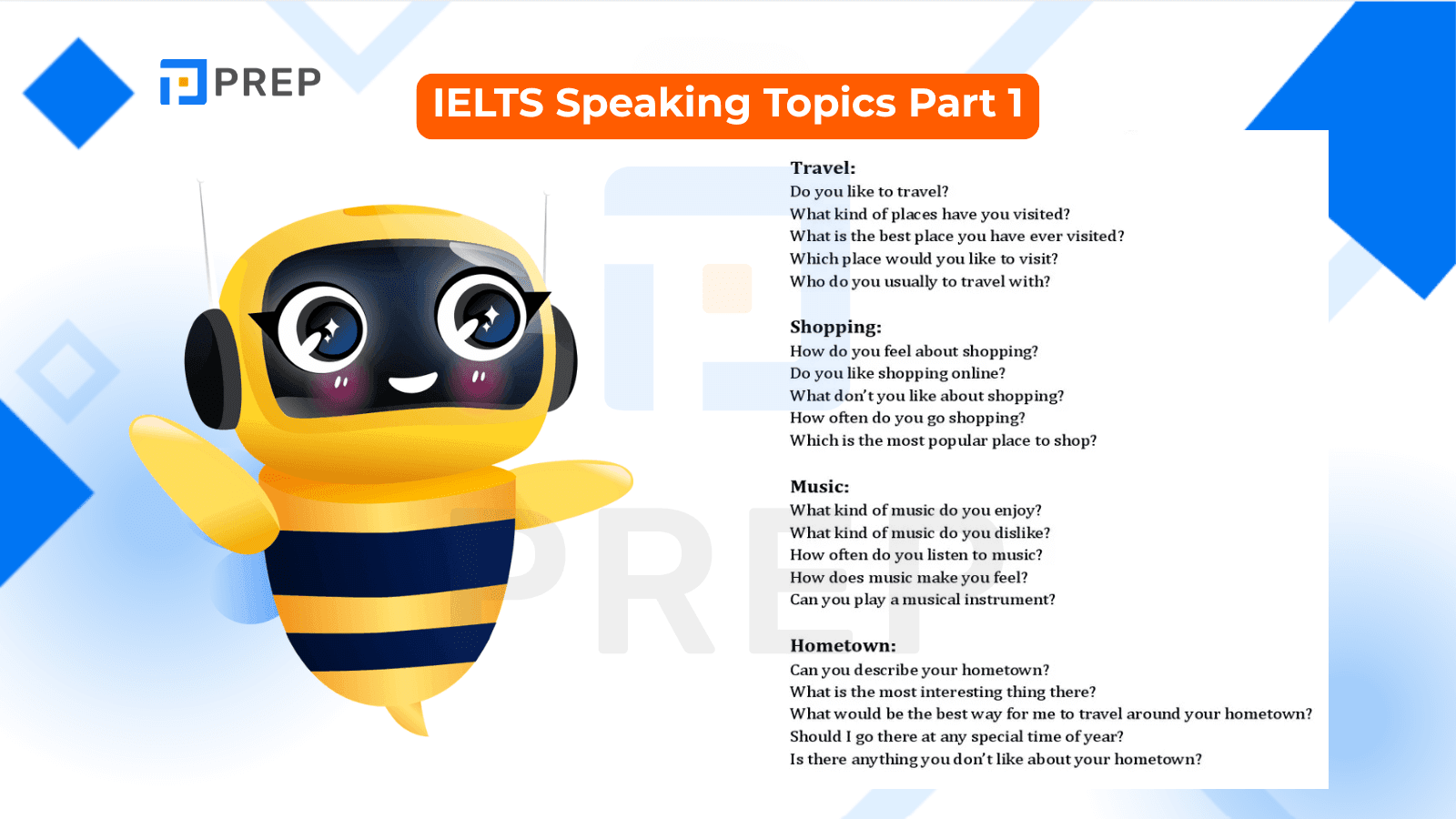 PREP

IELTS Speaking Topics Part 1

Travel:
Do you like to travel?
What kind of places have you visited?
What is the best place you have ever visited?
Which place would you like to visit?
Who do you usually to travel with?

Shopping:
How do you feel about shopping?
Do you like shopping online?
What don't you like about shopping?
How often do you go shopping?
Which is the most popular place to shop?

Music:
What kind of music do you enjoy?
What kind of music do you dislike?
How often do you listen to music?
How does music make you feel?
Can you play a musical instrument?

Hometown:
Can you describe your hometown?
What is the most interesting thing there?
What would be the best way for me to travel around your hometown?
Should I go there at any special time of year?
Is there anything you don't like about your hometown?

PREP